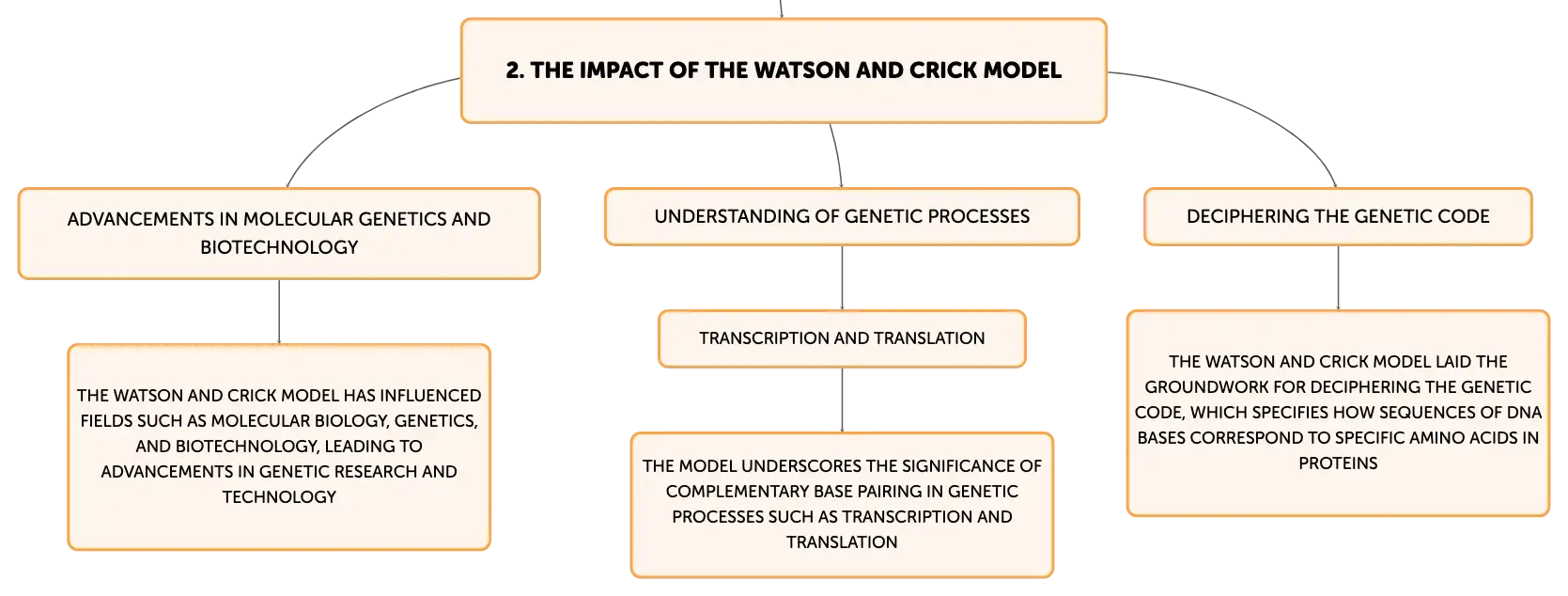 2. THE IMPACT OF THE WATSON AND CRICK MODEL

ADVANCEMENTS IN MOLECULAR GENETICS AND BIOTECHNOLOGY

THE WATSON AND CRICK MODEL HAS INFLUENCED FIELDS SUCH AS MOLECULAR BIOLOGY, GENETICS, AND BIOTECHNOLOGY, LEADING TO ADVANCEMENTS IN GENETIC RESEARCH AND TECHNOLOGY

UNDERSTANDING OF GENETIC PROCESSES

TRANSCRIPTION AND TRANSLATION

THE MODEL UNDERSCORES THE SIGNIFICANCE OF COMPLEMENTARY BASE PAIRING IN GENETIC PROCESSES SUCH AS TRANSCRIPTION AND TRANSLATION

DECIPHERING THE GENETIC CODE

THE WATSON AND CRICK MODEL LAID THE GROUNDWORK FOR DECIPHERING THE GENETIC CODE, WHICH SPECIFIES HOW SEQUENCES OF DNA BASES CORRESPOND TO SPECIFIC AMINO ACIDS IN PROTEINS